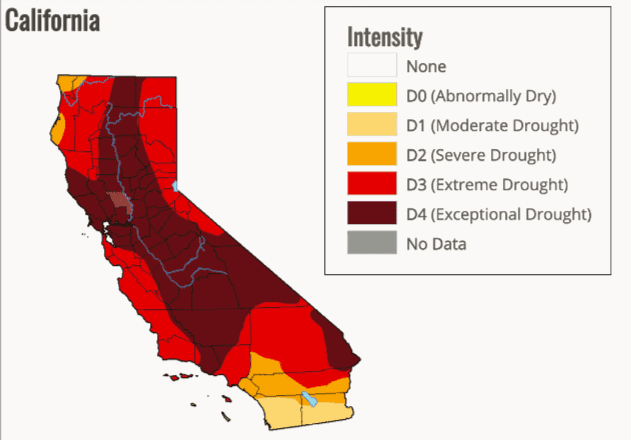 California

Intensity
None
D0 (Abnormally Dry)
D1 (Moderate Drought)
D2 (Severe Drought)
D3 (Extreme Drought)
D4 (Exceptional Drought)
No Data